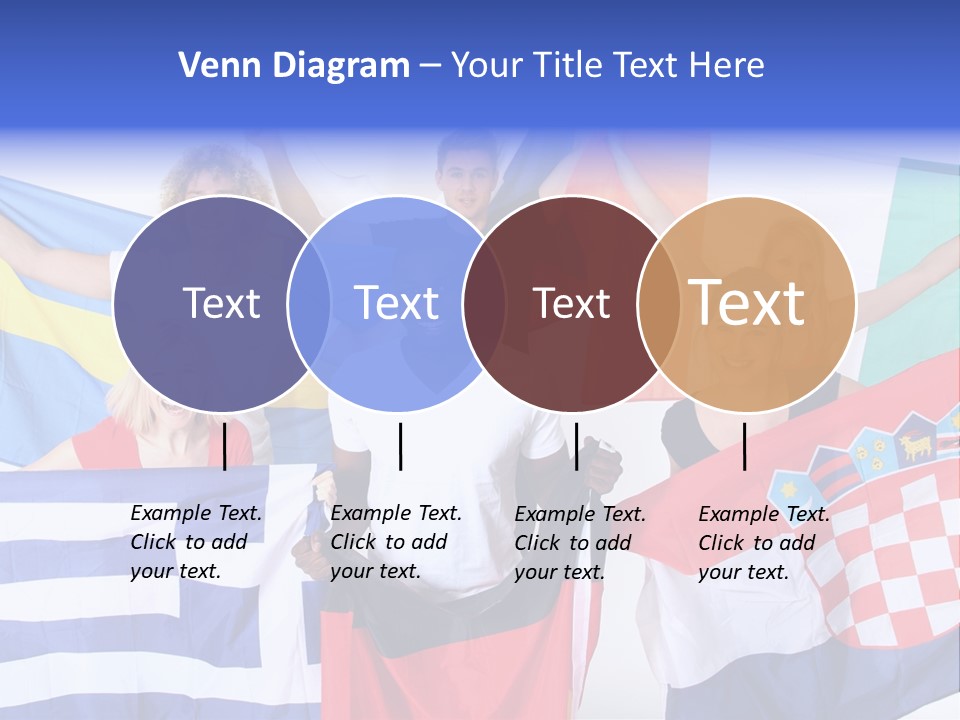 Venn Diagram – Your Title Text Here

Text

Text

Text

Text

Example Text. Click to add your text.

Example Text. Click to add your text.

Example Text. Click to add your text.

Example Text. Click to add your text.